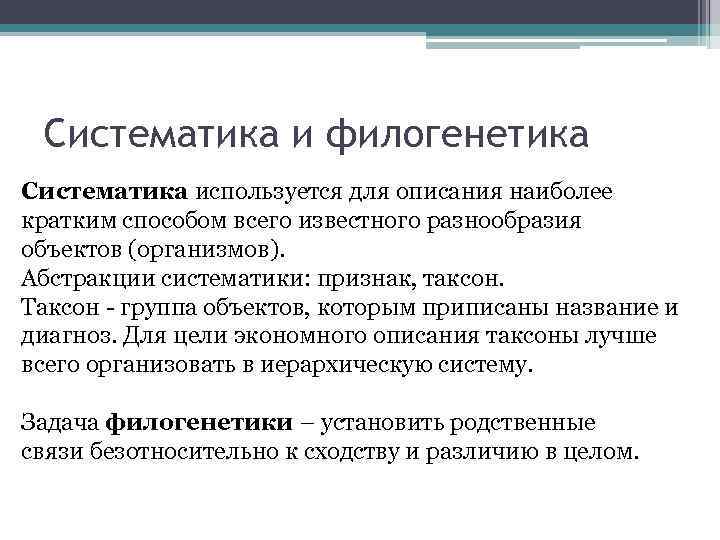 Систематика и филогенетика

Систематика используется для описания наиболее кратким способом всего известного разнообразия объектов (организмов).
Абстракции систематики: признак, таксон.
Таксон - группа объектов, которым приписаны название и диагноз. Для цели экономного описания таксоны лучше всего организовать в иерархическую систему.

Задача филогенетики – установить родственные связи безотносительно к сходству и различию в целом.